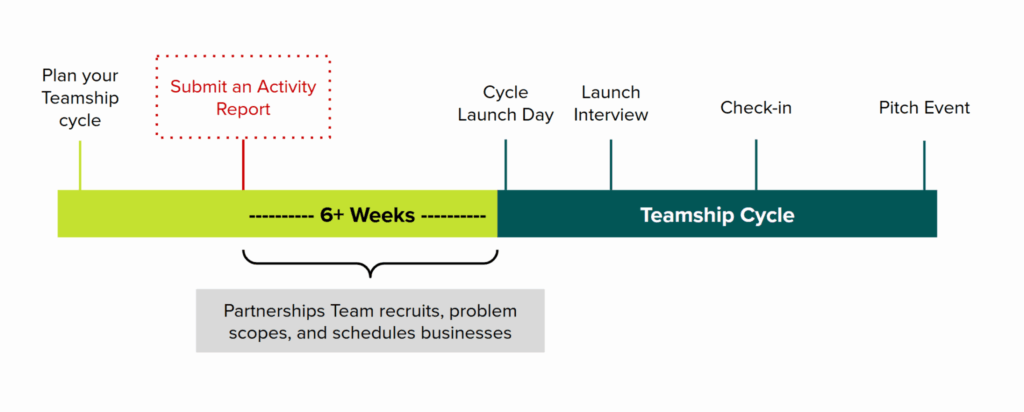 Plan your Teamship cycle

Submit an Activity Report

Cycle Launch Day

Launch Interview

Check-in

Pitch Event

---------- 6+ Weeks ----------

Teamship Cycle

Partnerships Team recruits, problem scopes, and schedules businesses